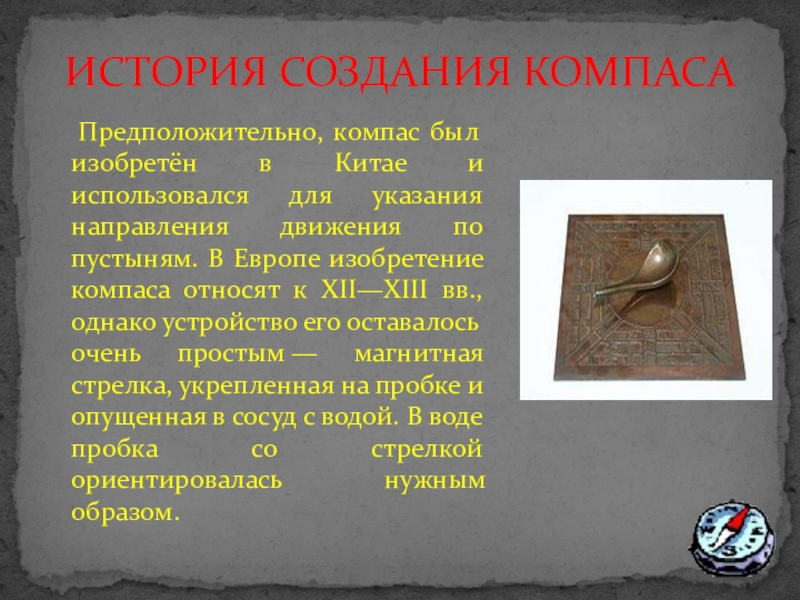 ИСТОРИЯ СОЗДАНИЯ КОМПАСА

Предположительно, компас был изобретён в Китае и использовался для указания направления движения по пустыням. В Европе изобретение компаса относят к XII—XIII вв., однако устройство его оставалось очень простым — магнитная стрелка, укрепленная на пробке и опущенная в сосуд с водой. В воде пробка со стрелкой ориентировалась нужным образом.